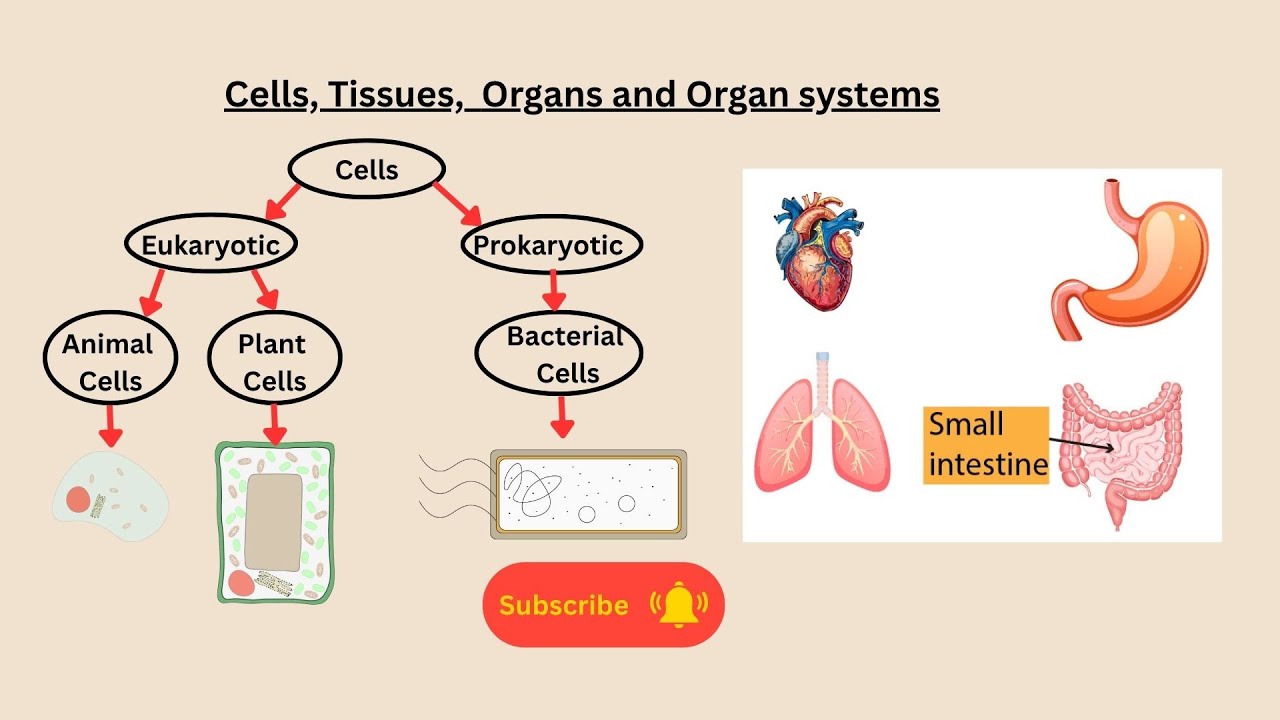 Cells, Tissues, Organs and Organ systems

Cells

Eukaryotic

Prokaryotic

Animal Cells

Plant Cells

Bacterial Cells

Small intestine

Subscribe